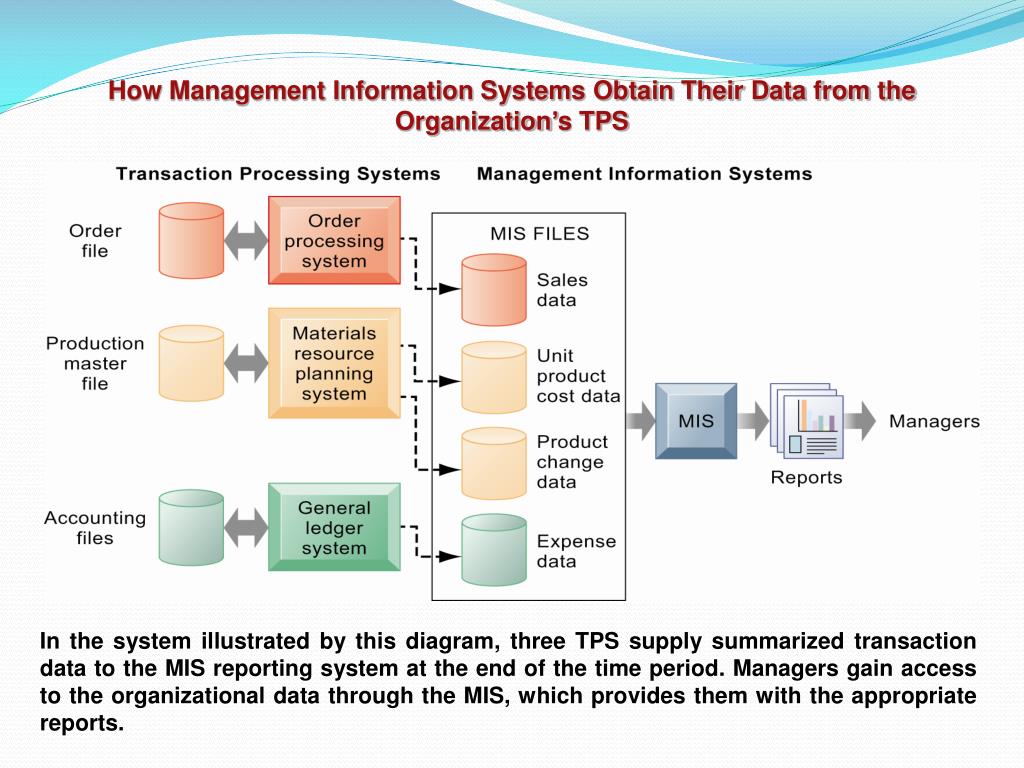 How Management Information Systems Obtain Their Data from the Organization's TPS

Transaction Processing Systems

Management Information Systems

Order file

Order processing system

Production master file

Materials resource planning system

Accounting files

General ledger system

MIS FILES

Sales data

Unit product cost data

Product change data

Expense data

MIS

Reports

Managers

In the system illustrated by this diagram, three TPS supply summarized transaction data to the MIS reporting system at the end of the time period. Managers gain access to the organizational data through the MIS, which provides them with the appropriate reports.